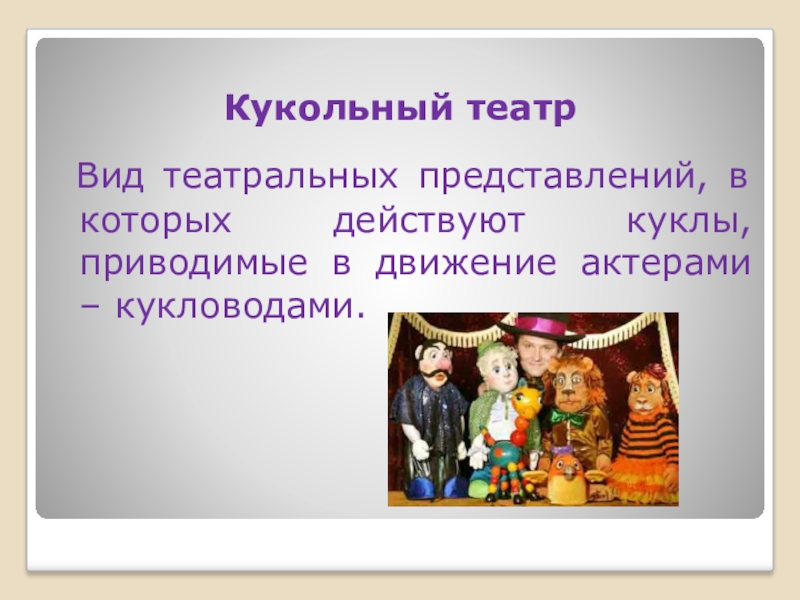 Кукольный театр

Вид театральных представлений, в которых действуют куклы, приводимые в движение актерами – кукловодами.